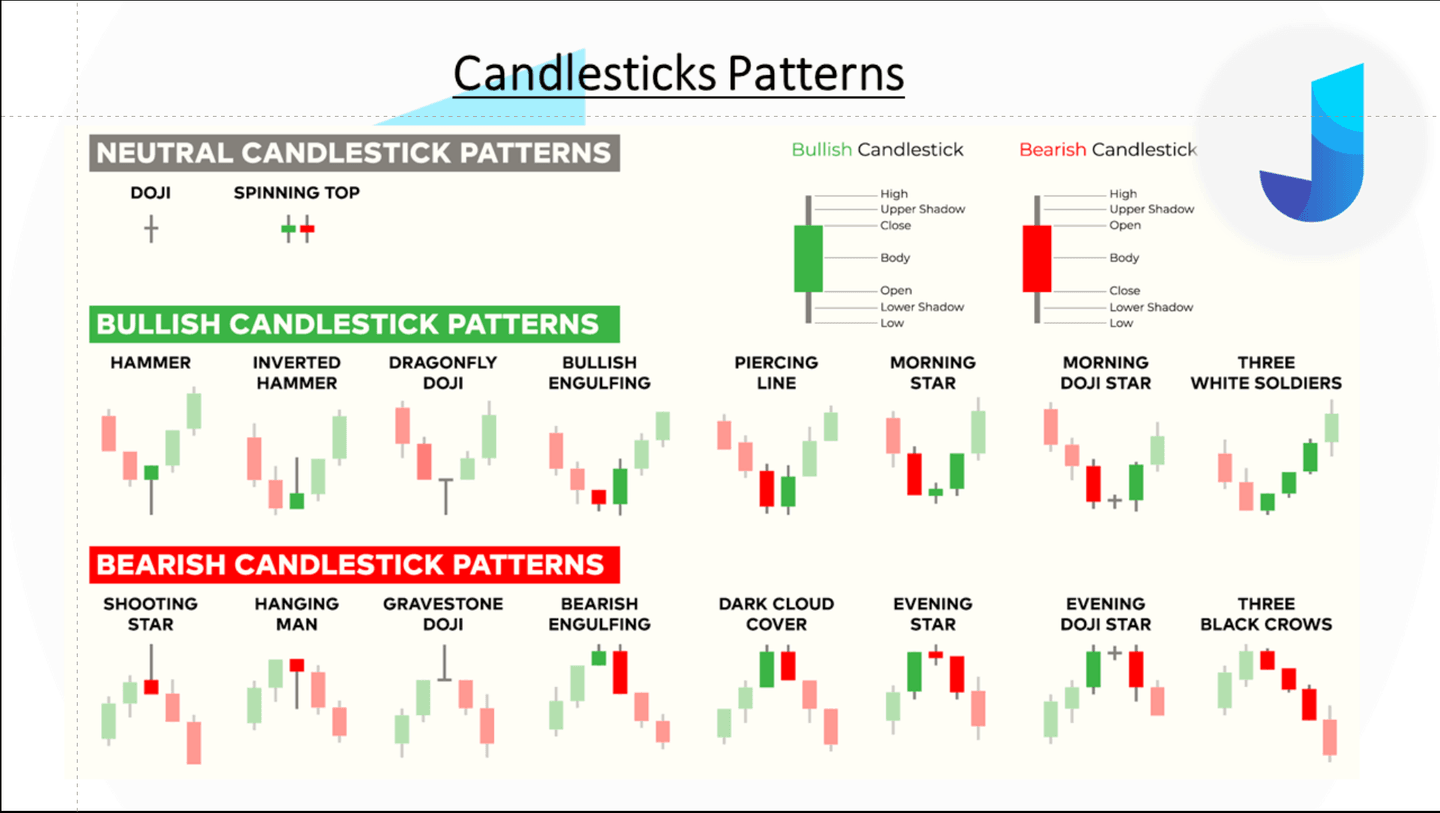 Candlesticks Patterns

NEUTRAL CANDLESTICK PATTERNS

DOJI

SPINNING TOP

Bullish Candlestick

High
Upper Shadow
Close
Body
Open
Lower Shadow
Low

Bearish Candlestick

High
Upper Shadow
Open
Body
Close
Lower Shadow
Low

BULLISH CANDLESTICK PATTERNS

HAMMER

INVERTED HAMMER

DRAGONFLY DOJI

BULLISH ENGULFING

PIERCING LINE

MORNING STAR

MORNING DOJI STAR

THREE WHITE SOLDIERS

BEARISH CANDLESTICK PATTERNS

SHOOTING STAR

HANGING MAN

GRAVESTONE DOJI

BEARISH ENGULFING

DARK CLOUD COVER

EVENING STAR

EVENING DOJI STAR

THREE BLACK CROWS